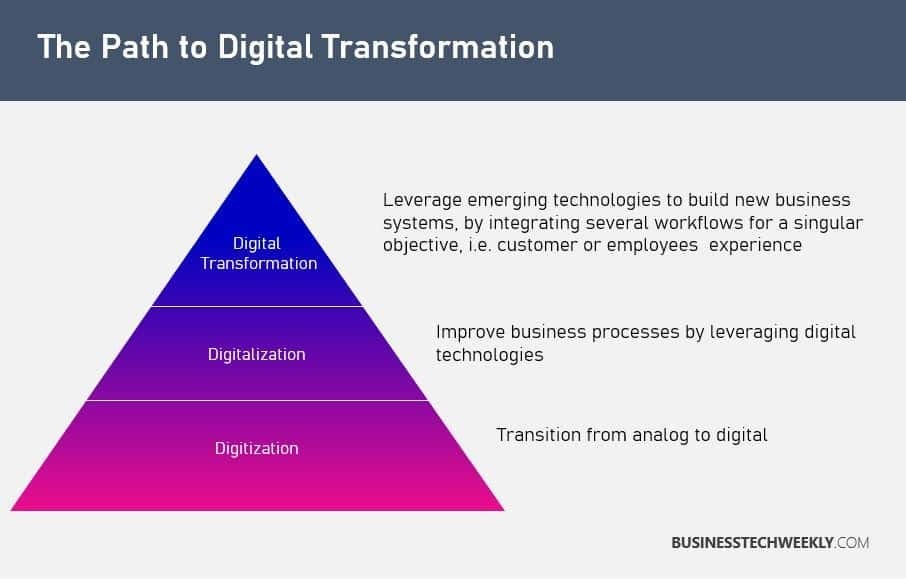 The Path to Digital Transformation

Digital Transformation

Leverage emerging technologies to build new business systems, by integrating several workflows for a singular objective, i.e. customer or employees experience

Digitalization

Improve business processes by leveraging digital technologies

Digitization

Transition from analog to digital

BUSINESSTECHWEEKLY.COM